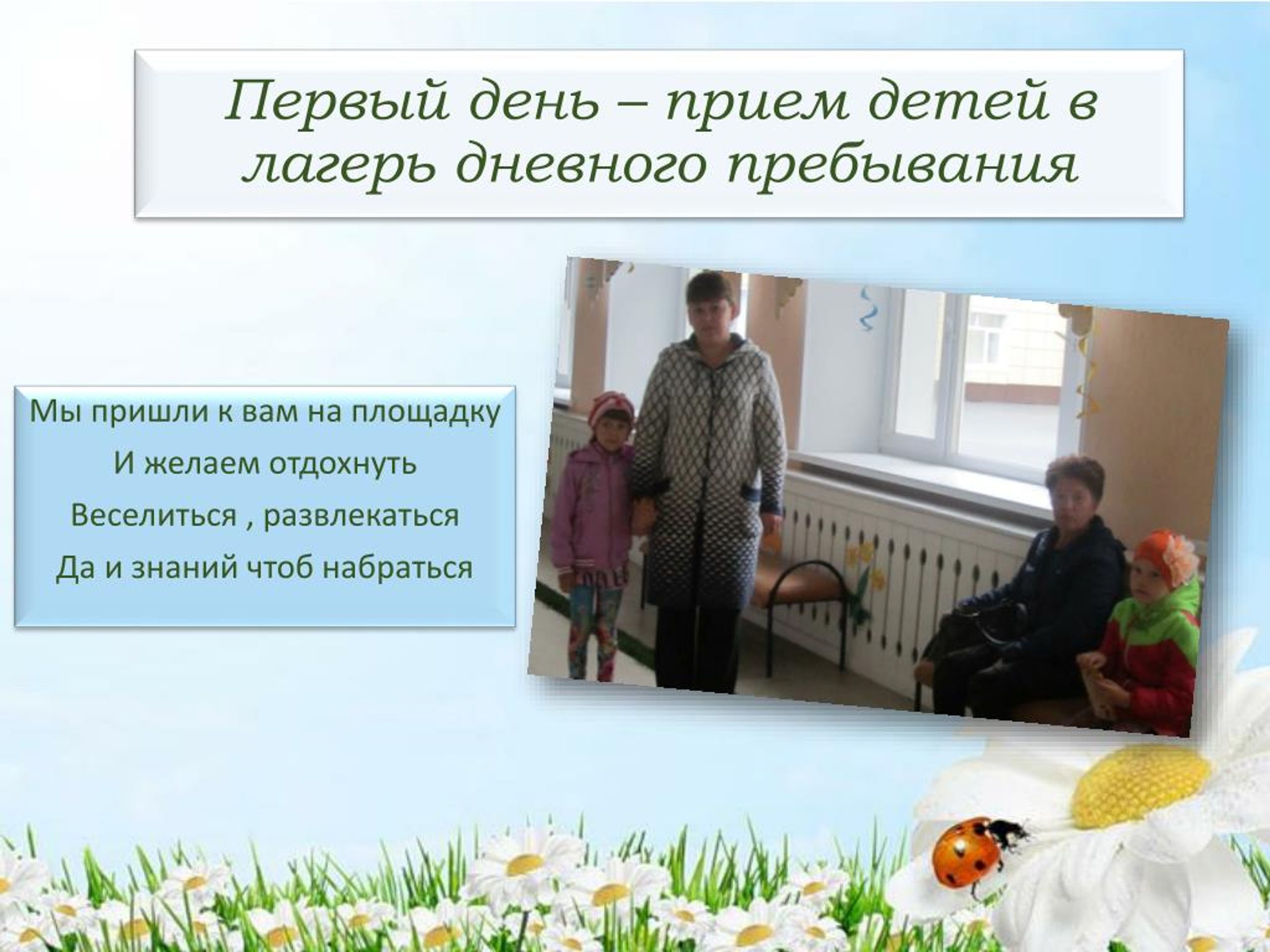 Первый день – прием детей в лагерь дневного пребывания

Мы пришли к вам на площадку
И желаем отдохнуть
Веселиться , развлекаться
Да и знаний чтоб набраться